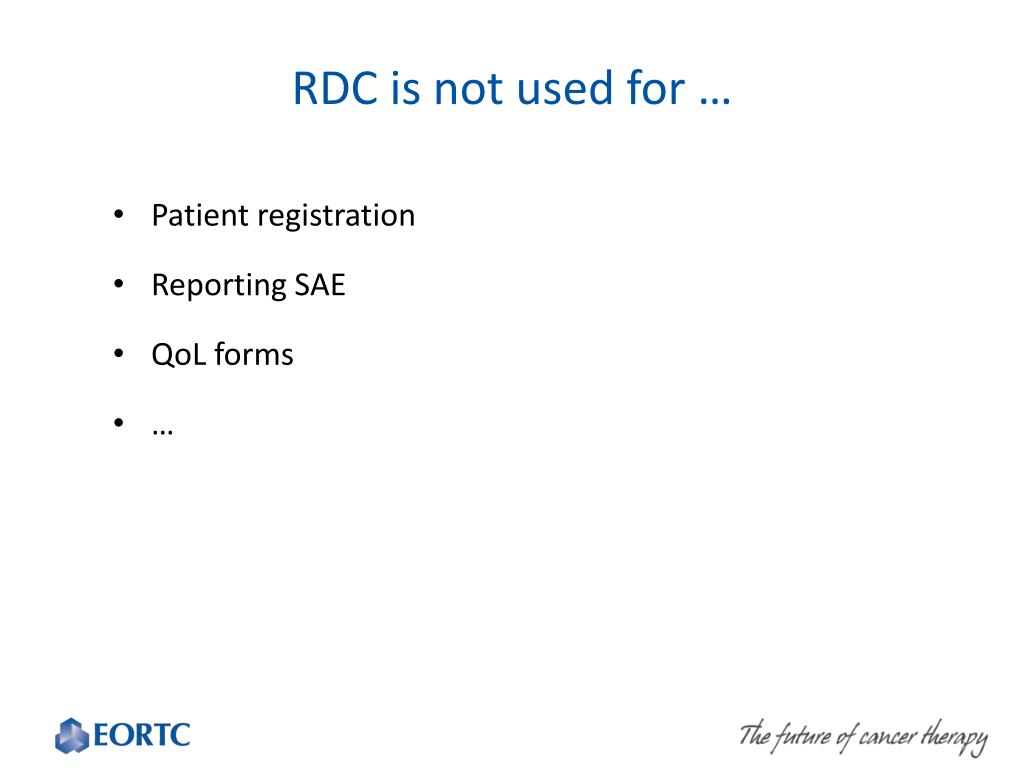 RDC is not used for …

• Patient registration
• Reporting SAE
• QoL forms
• …

EORTC

The future of cancer therapy